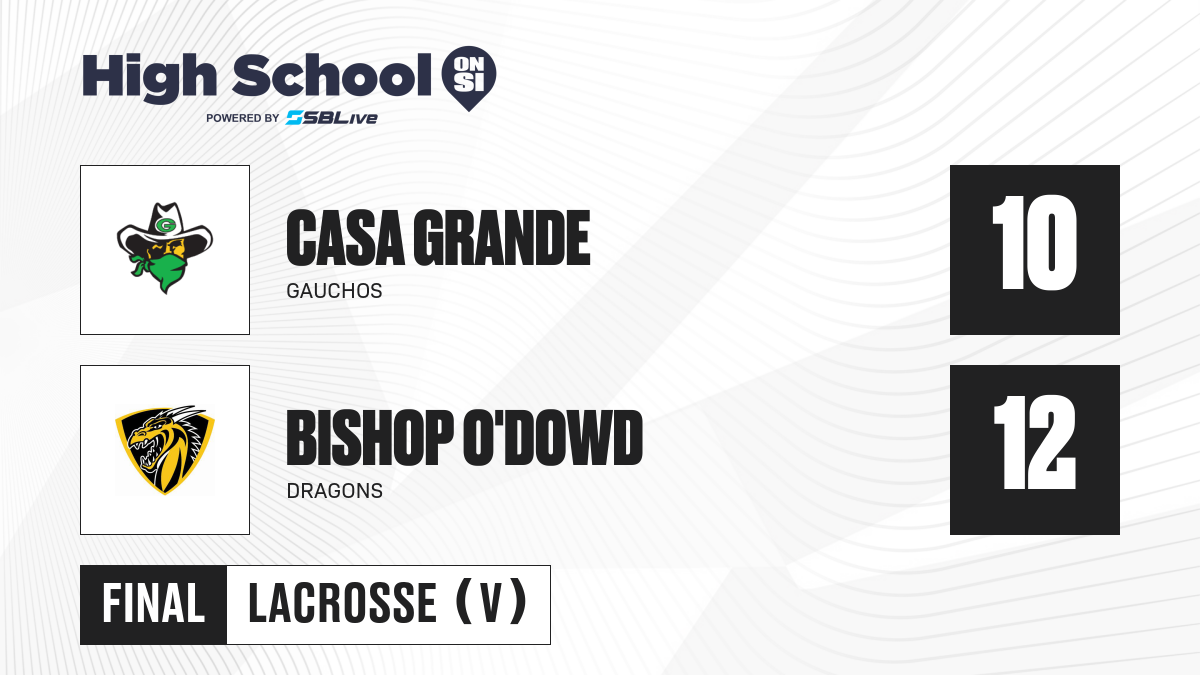 High School ON SI
POWERED BY SBLive

G

CASA GRANDE
GAUCHOS

10

BISHOP O'DOWD
DRAGONS

12

FINAL LACROSSE (V)